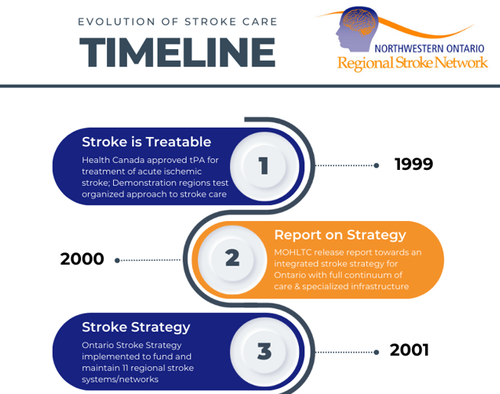 EVOLUTION OF STROKE CARE
TIMELINE

NORTHWESTERN ONTARIO
Regional Stroke Network

Stroke is Treatable
Health Canada approved tPA for treatment of acute ischemic stroke; Demonstration regions test organized approach to stroke care

1

1999

2000

2

Report on Strategy
MOHLTC release report towards an integrated stroke strategy for Ontario with full continuum of care & specialized infrastructure

Stroke Strategy
Ontario Stroke Strategy implemented to fund and maintain 11 regional stroke systems/networks

3

2001